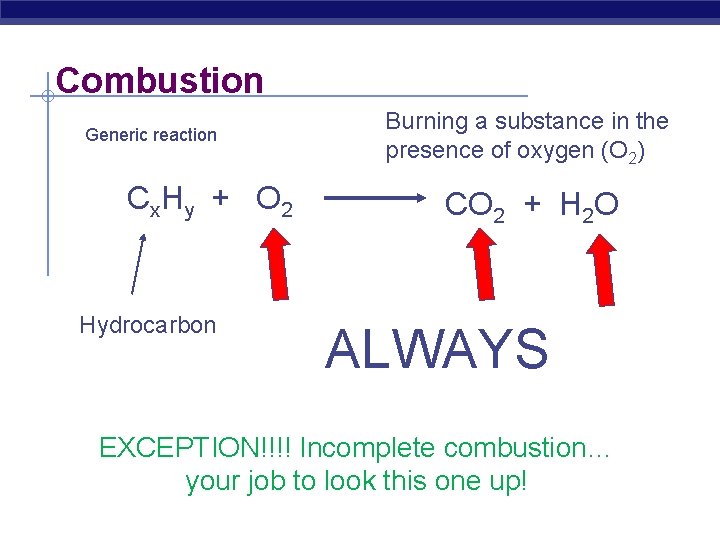 Combustion

Generic reaction

Burning a substance in the presence of oxygen ($O_2$)

$C_xH_y + O_2 \longrightarrow CO_2 + H_2O$

Hydrocarbon

ALWAYS

EXCEPTION!!!! Incomplete combustion… your job to look this one up!